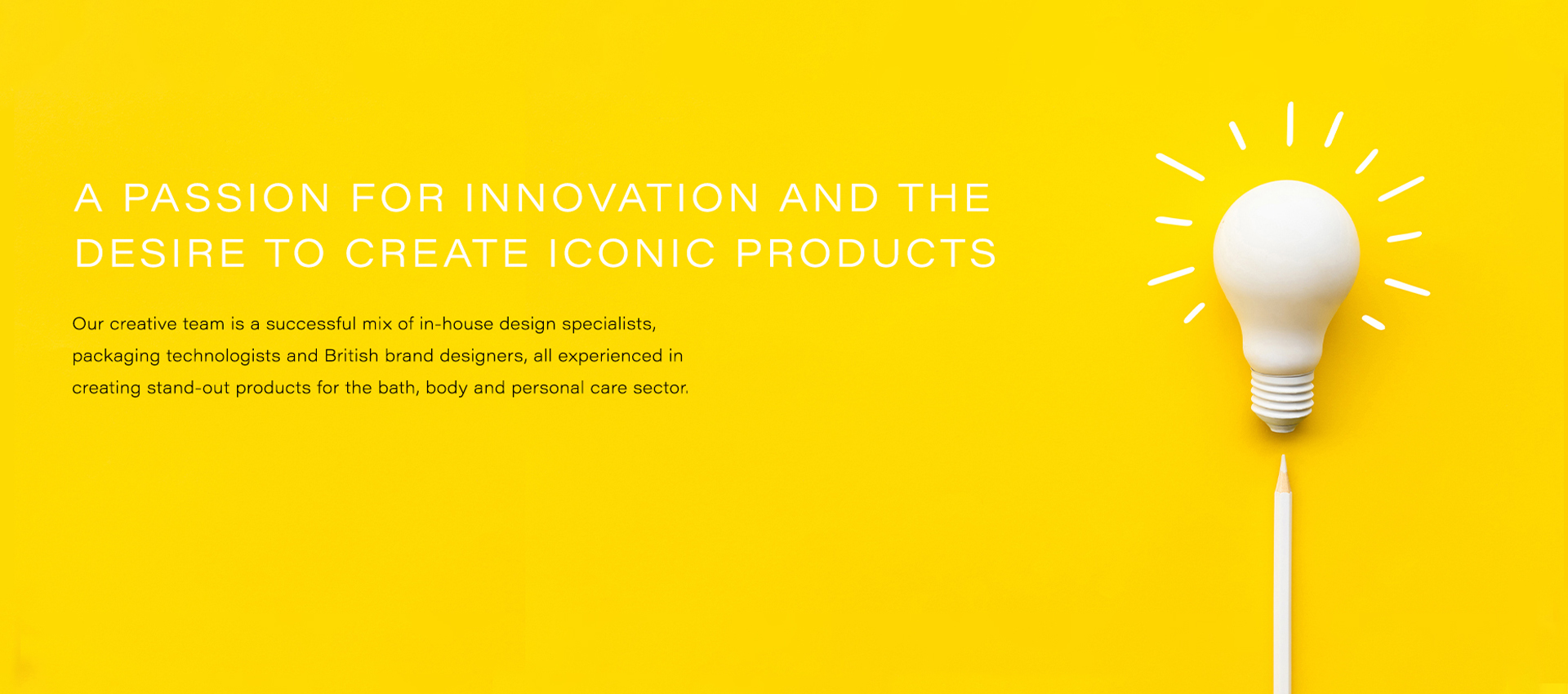 A PASSION FOR INNOVATION AND THE DESIRE TO CREATE ICONIC PRODUCTS

Our creative team is a successful mix of in-house design specialists, packaging technologists and British brand designers, all experienced in creating stand-out products for the bath, body and personal care sector.